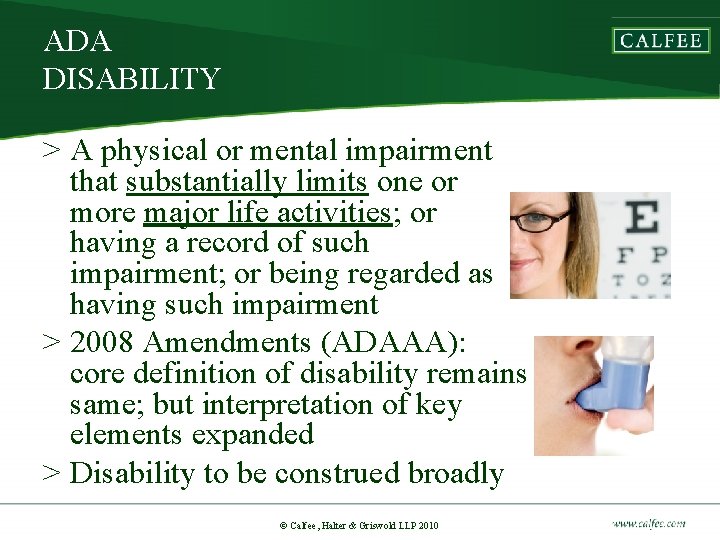 ADA
DISABILITY

CALFEE

> A physical or mental impairment that substantially limits one or more major life activities; or having a record of such impairment; or being regarded as having such impairment

> 2008 Amendments (ADAAA): core definition of disability remains same; but interpretation of key elements expanded

> Disability to be construed broadly

E
F P
T O Z

© Calfee, Halter & Griswold LLP 2010

www.calfee.com